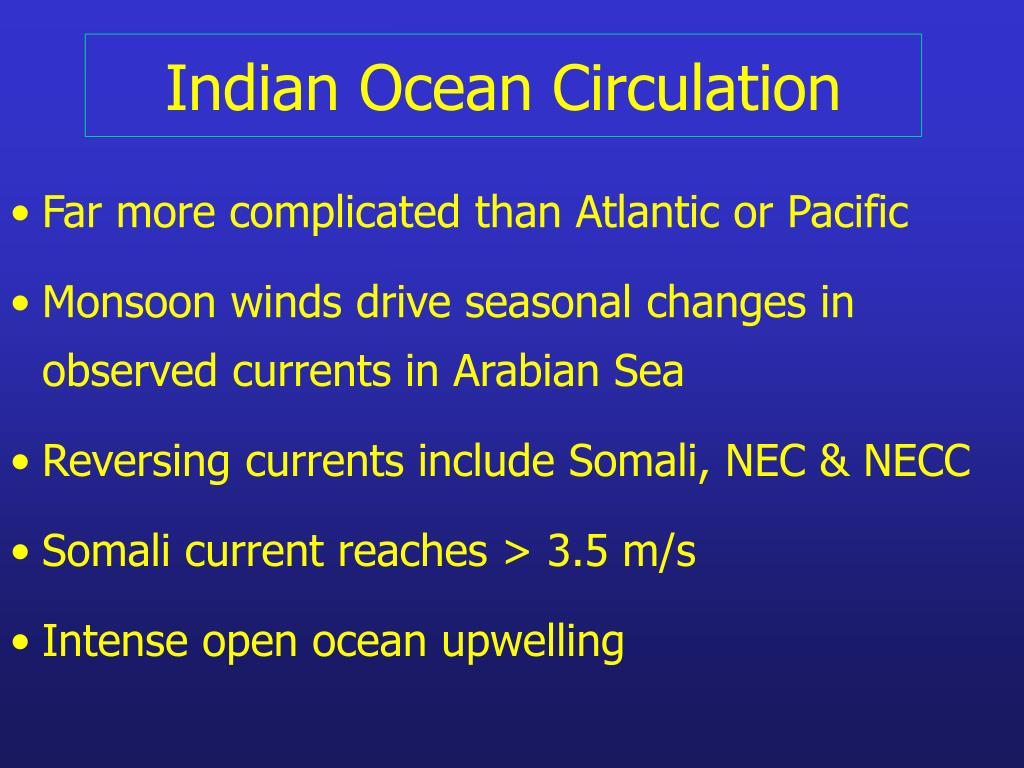 Indian Ocean Circulation

• Far more complicated than Atlantic or Pacific

• Monsoon winds drive seasonal changes in observed currents in Arabian Sea

• Reversing currents include Somali, NEC & NECC

• Somali current reaches > 3.5 m/s

• Intense open ocean upwelling